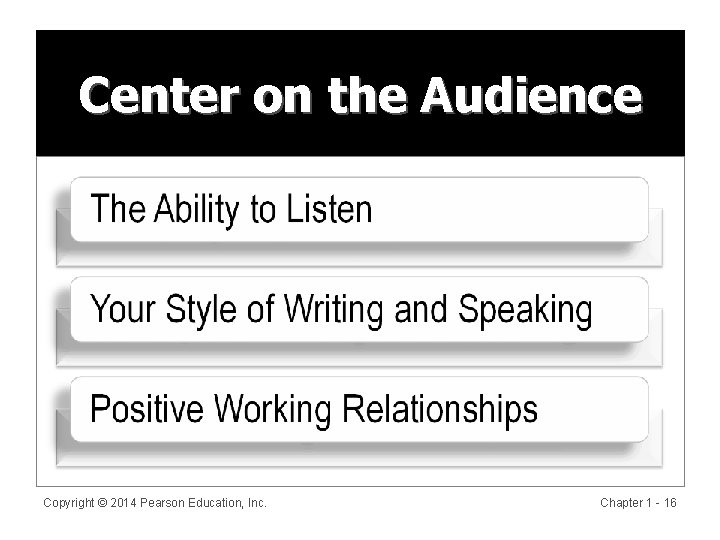 Center on the Audience

The Ability to Listen

Your Style of Writing and Speaking

Positive Working Relationships

Copyright © 2014 Pearson Education, Inc.

Chapter 1 - 16